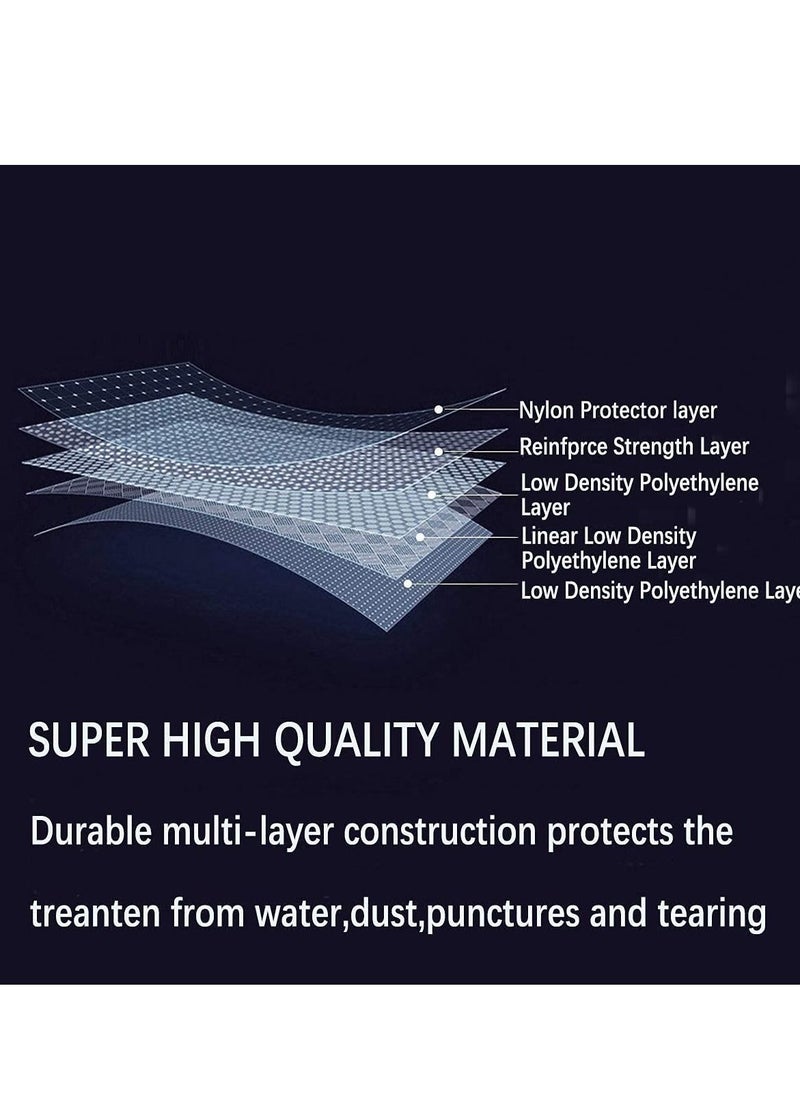 Nylon Protector layer
Reinfprce Strength Layer
Low Density Polyethylene Layer
Linear Low Density Polyethylene Layer
Low Density Polyethylene Laye

SUPER HIGH QUALITY MATERIAL

Durable multi-layer construction protects the

treanten from water,dust,punctures and tearing